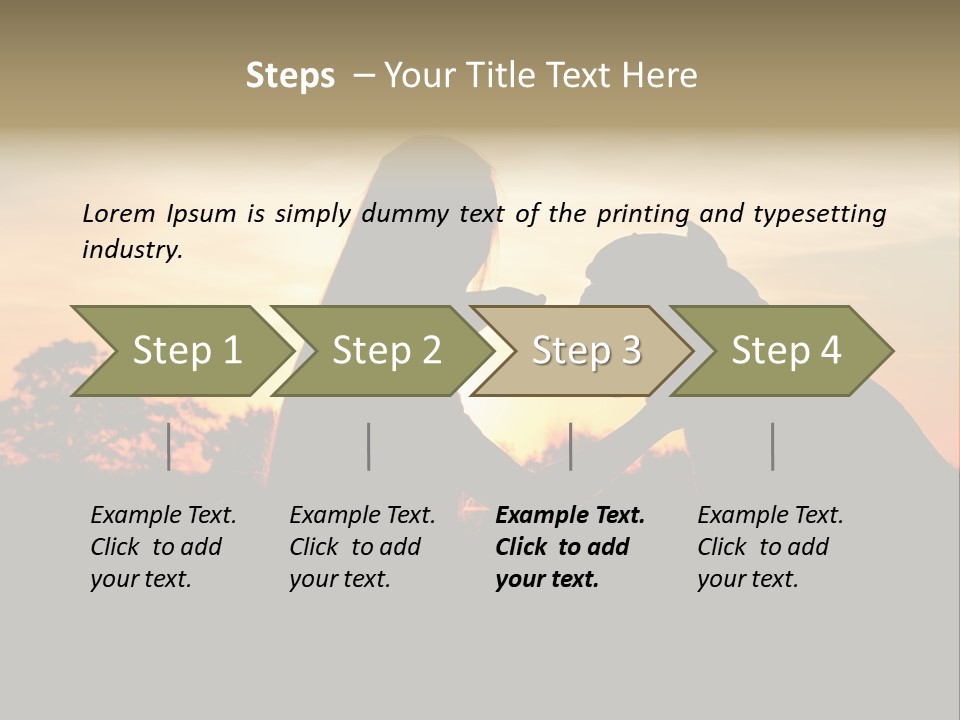 Steps – Your Title Text Here

Lorem Ipsum is simply dummy text of the printing and typesetting industry.

Step 1

Step 2

Step 3

Step 4

Example Text. Click to add your text.

Example Text. Click to add your text.

Example Text. Click to add your text.

Example Text. Click to add your text.